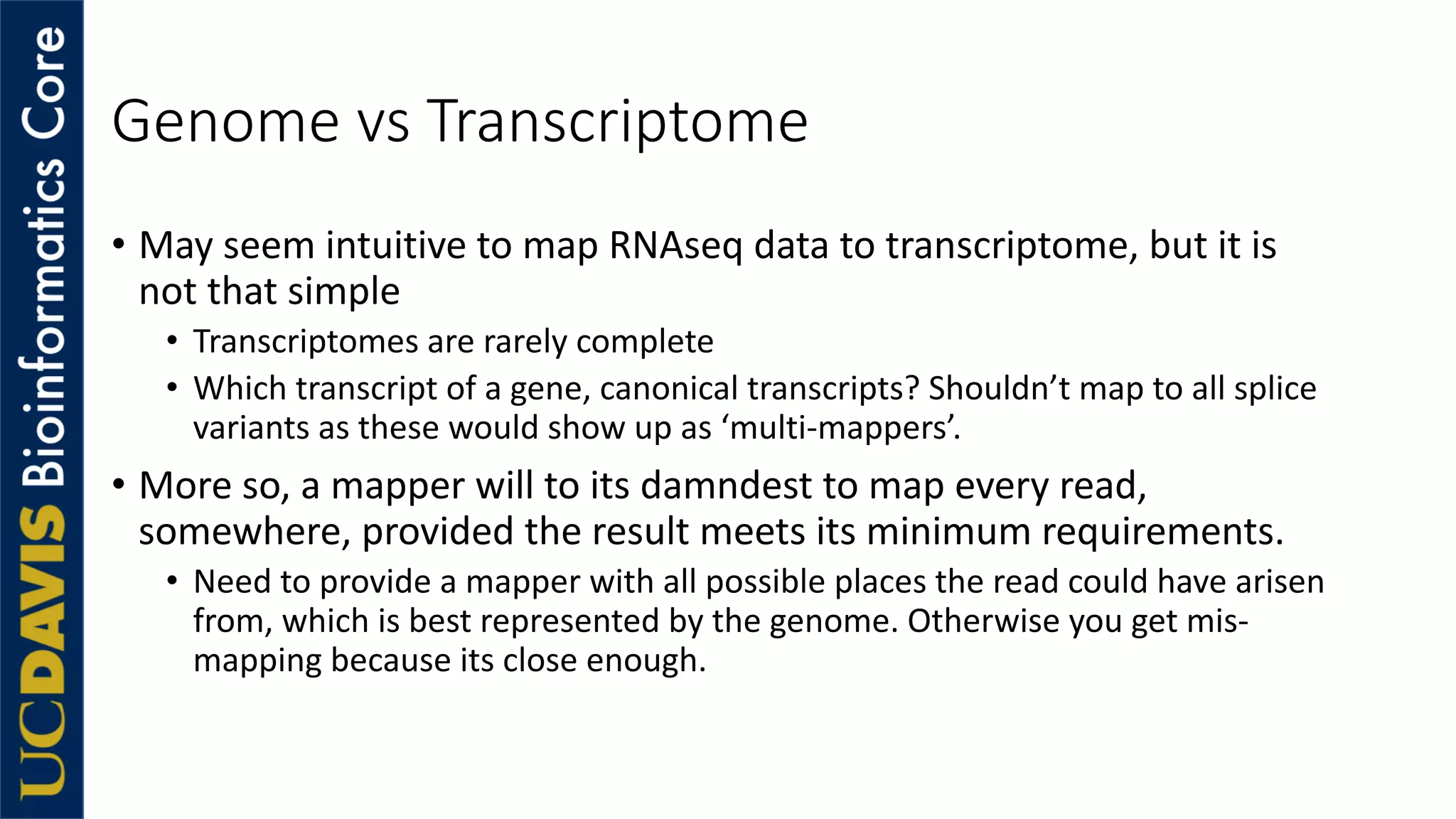 UCDAVIS Bioinformatics Core

Genome vs Transcriptome

• May seem intuitive to map RNAseq data to transcriptome, but it is not that simple
• Transcriptomes are rarely complete
• Which transcript of a gene, canonical transcripts? Shouldn't map to all splice variants as these would show up as 'multi-mappers'.
• More so, a mapper will to its damndest to map every read, somewhere, provided the result meets its minimum requirements.
• Need to provide a mapper with all possible places the read could have arisen from, which is best represented by the genome. Otherwise you get mis-mapping because its close enough.